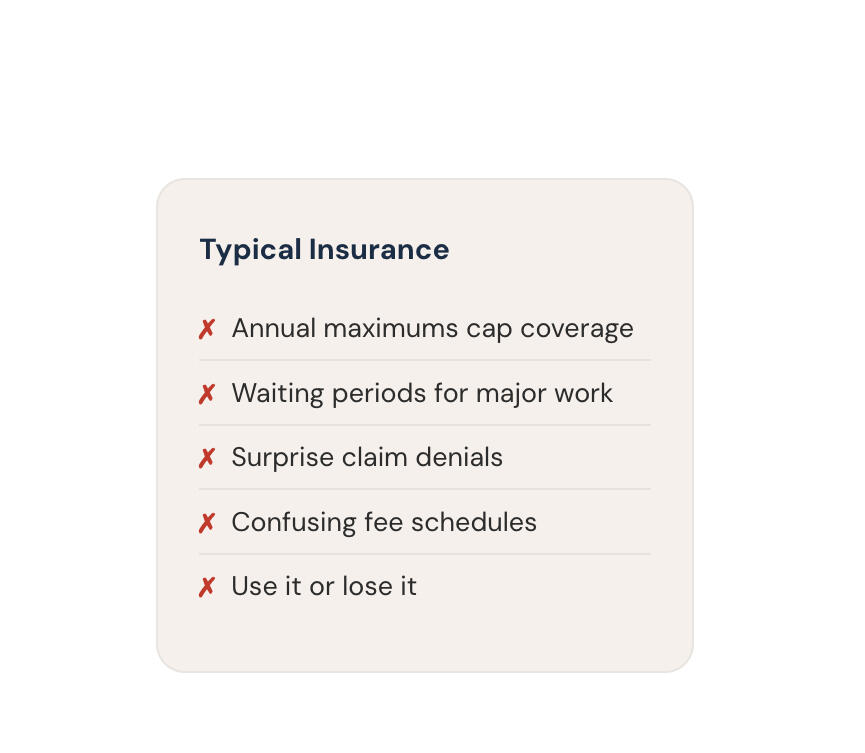 Typical Insurance

✗ Annual maximums cap coverage

✗ Waiting periods for major work

✗ Surprise claim denials

✗ Confusing fee schedules

✗ Use it or lose it